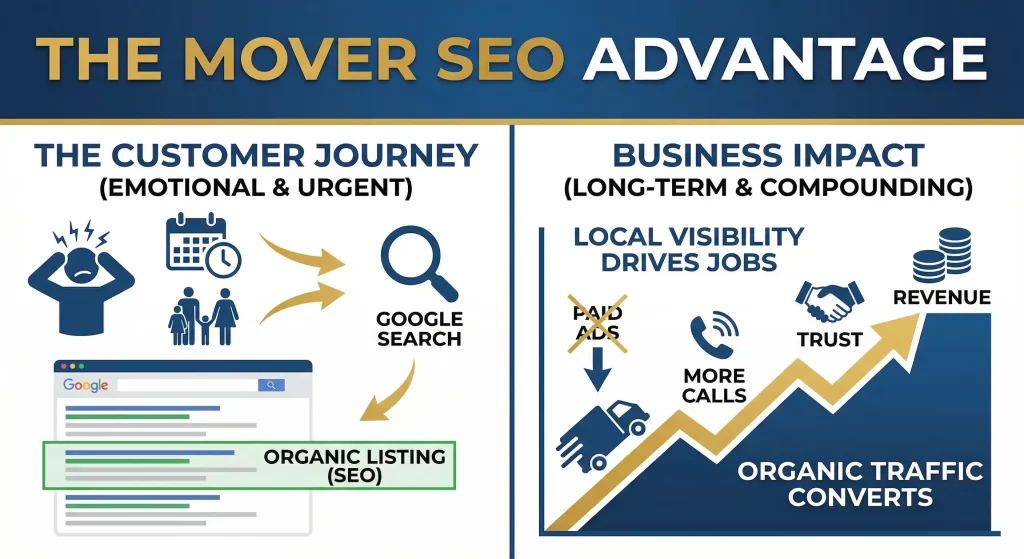 THE MOVER SEO ADVANTAGE

THE CUSTOMER JOURNEY
(EMOTIONAL & URGENT)

GOOGLE SEARCH

Google

ORGANIC LISTING (SEO)

BUSINESS IMPACT
(LONG-TERM & COMPOUNDING)

LOCAL VISIBILITY DRIVES JOBS

PAID ADS

MORE CALLS

TRUST

REVENUE

ORGANIC TRAFFIC CONVERTS